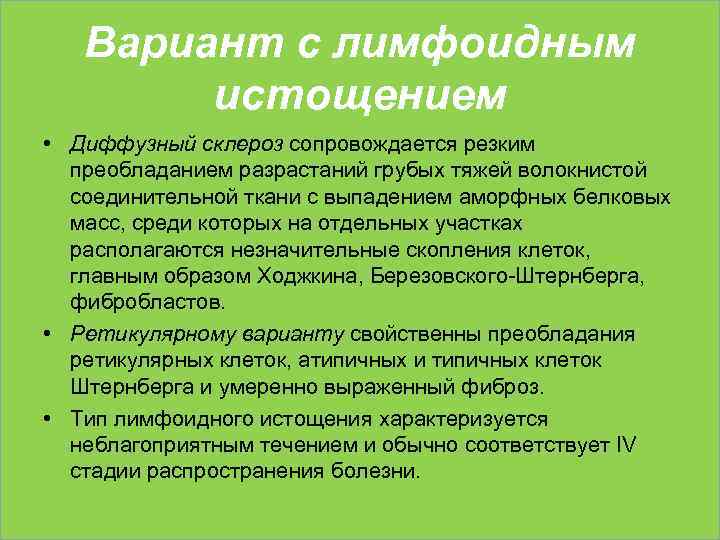 Вариант с лимфоидным истощением

• Диффузный склероз сопровождается резким преобладанием разрастаний грубых тяжей волокнистой соединительной ткани с выпадением аморфных белковых масс, среди которых на отдельных участках располагаются незначительные скопления клеток, главным образом Ходжкина, Березовского-Штернберга, фибробластов.

• Ретикулярному варианту свойственны преобладания ретикулярных клеток, атипичных и типичных клеток Штернберга и умеренно выраженный фиброз.

• Тип лимфоидного истощения характеризуется неблагоприятным течением и обычно соответствует IV стадии распространения болезни.